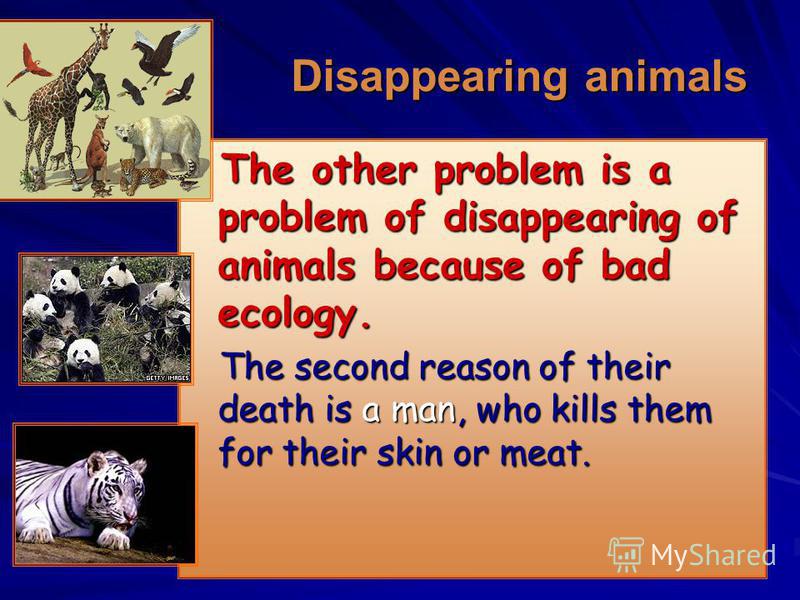 Disappearing animals

The other problem is a problem of disappearing of animals because of bad ecology.

The second reason of their death is a man, who kills them for their skin or meat.

GETTY IMAGES

MyShared